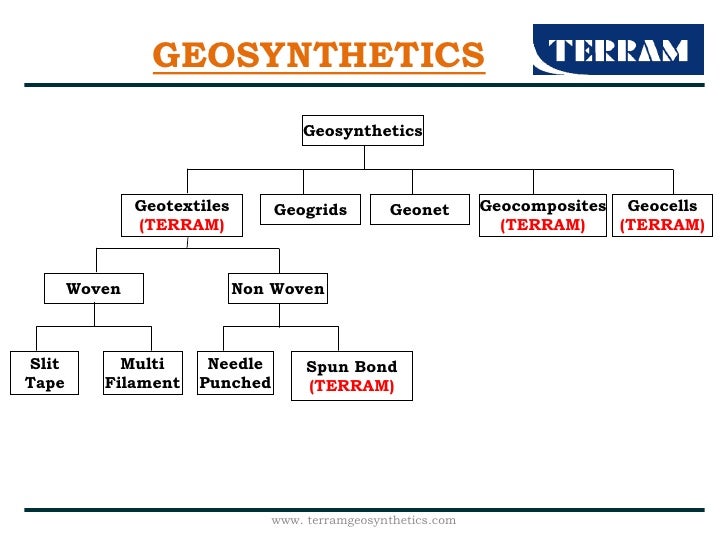 GEOSYNTHETICS

TERRAM

Geosynthetics

Geotextiles (TERRAM)

Geogrids

Geonet

Geocomposites (TERRAM)

Geocells (TERRAM)

Woven

Non Woven

Slit Tape

Multi Filament

Needle Punched

Spun Bond (TERRAM)

www. terramgeosynthetics.com